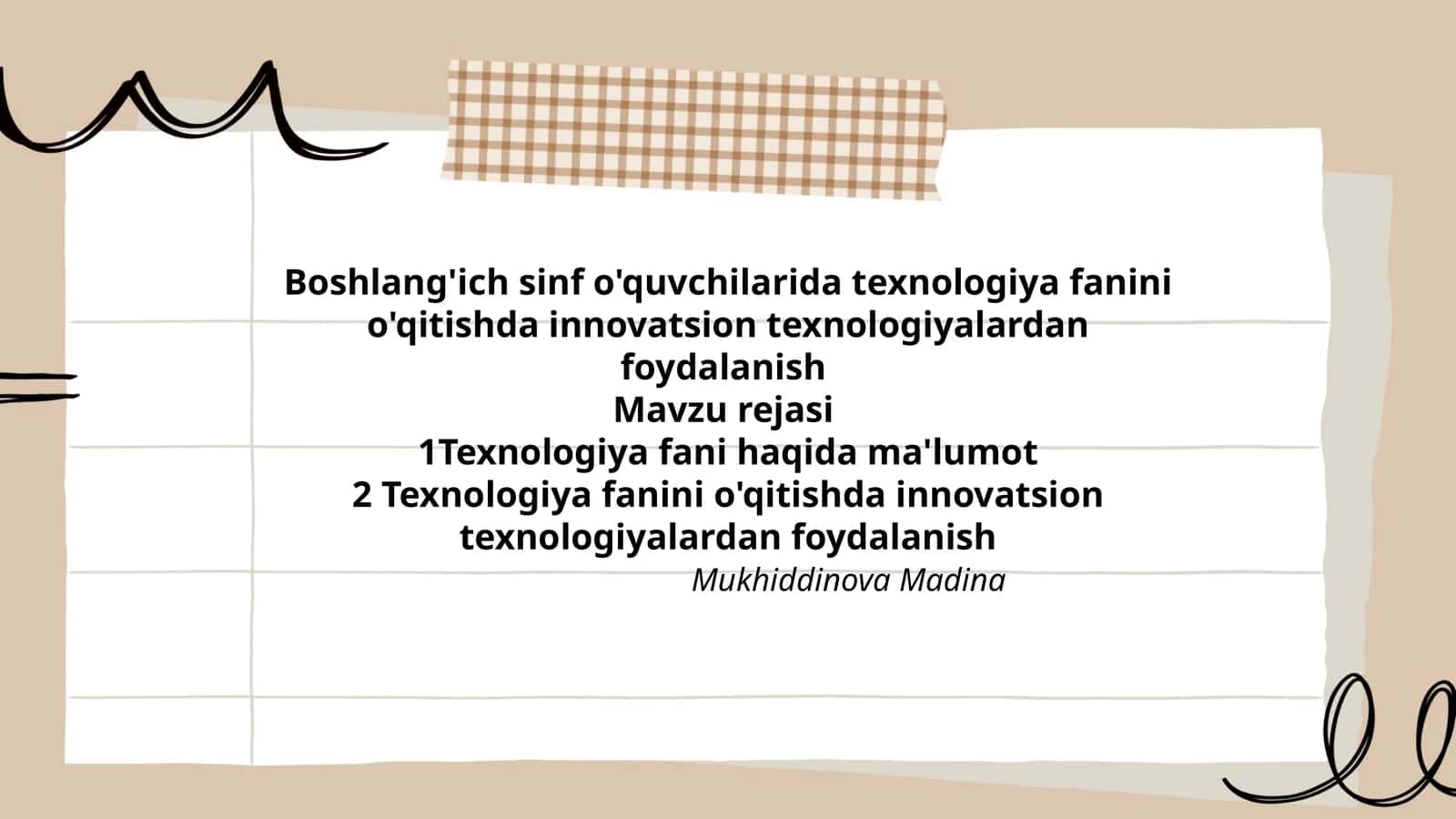 Boshlang'ich sinf o'quvchilarida texnologiya fanini o'qitishda innovatsion texnologiyalardan foydalanish
Mavzu rejasi
1Texnologiya fani haqida ma'lumot
2 Texnologiya fanini o'qitishda innovatsion texnologiyalardan foydalanish
Mukhiddinova Madina